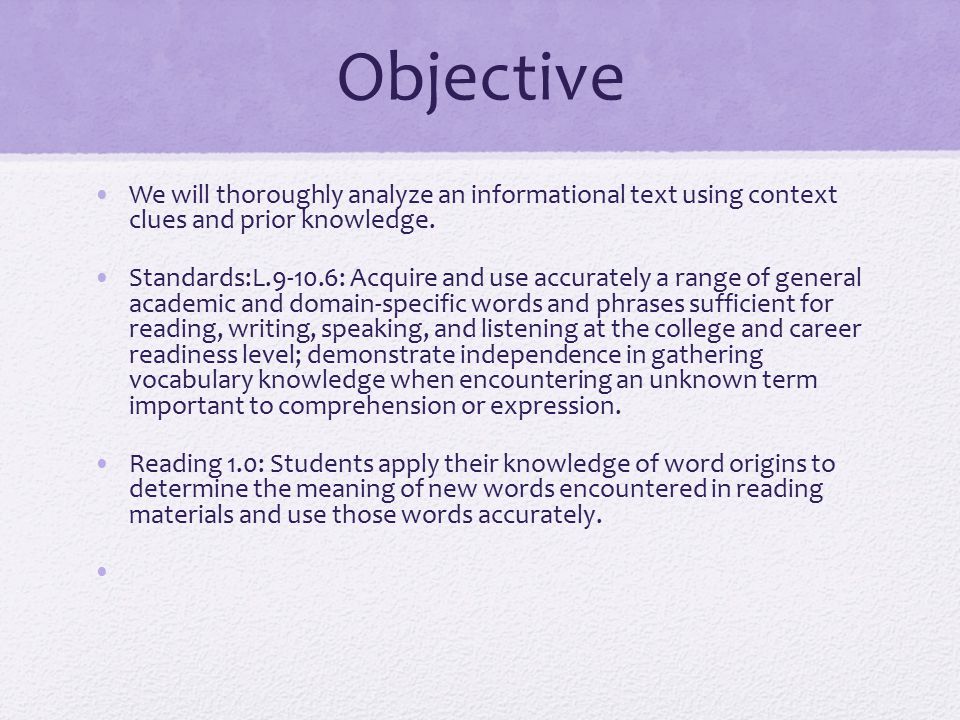 Objective

• We will thoroughly analyze an informational text using context clues and prior knowledge.

• Standards:L.9-10.6: Acquire and use accurately a range of general academic and domain-specific words and phrases sufficient for reading, writing, speaking, and listening at the college and career readiness level; demonstrate independence in gathering vocabulary knowledge when encountering an unknown term important to comprehension or expression.

• Reading 1.0: Students apply their knowledge of word origins to determine the meaning of new words encountered in reading materials and use those words accurately.

•